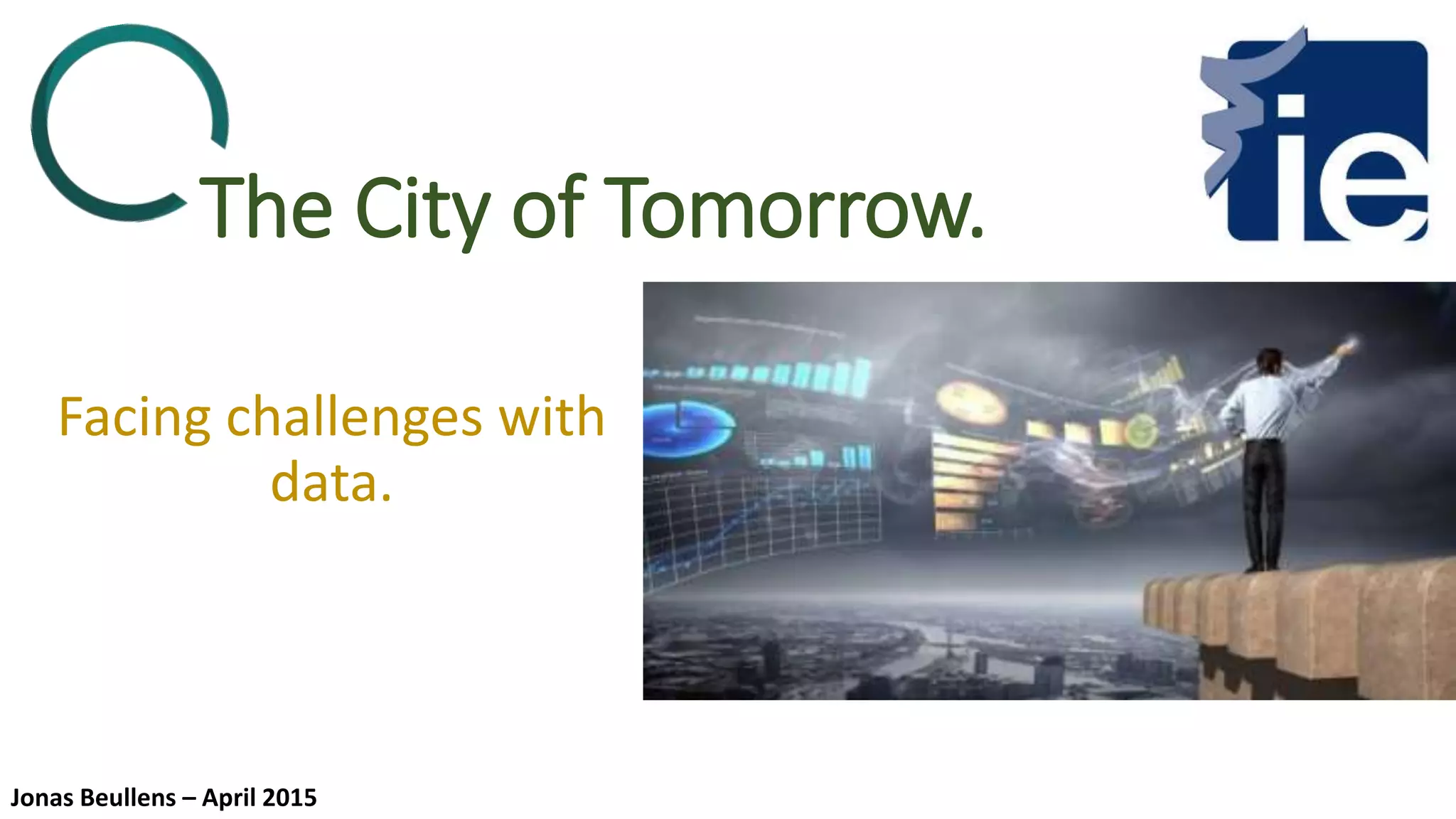 The City of Tomorrow.

ie

Facing challenges with data.

Jonas Beullens – April 2015